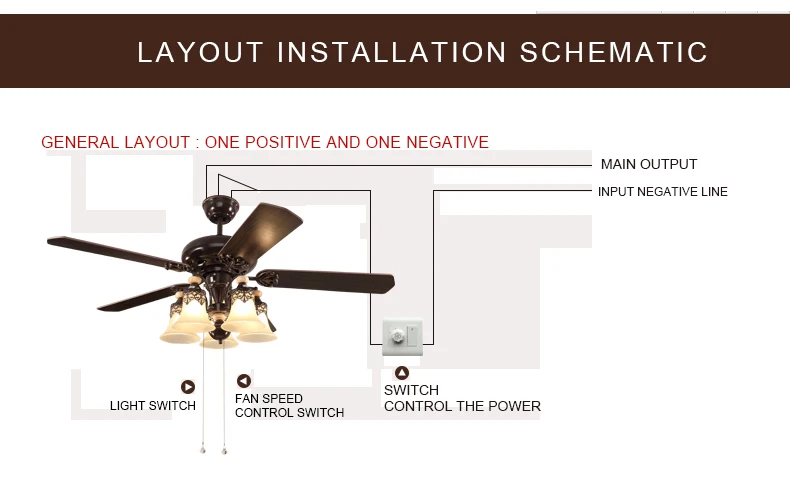 LAYOUT INSTALLATION SCHEMATIC

GENERAL LAYOUT : ONE POSITIVE AND ONE NEGATIVE

MAIN OUTPUT

INPUT NEGATIVE LINE

LIGHT SWITCH

FAN SPEED CONTROL SWITCH

SWITCH CONTROL THE POWER